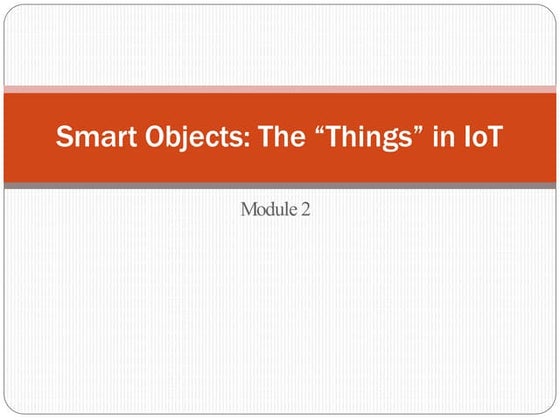 Smart Objects: The “Things” in IoT

Module 2